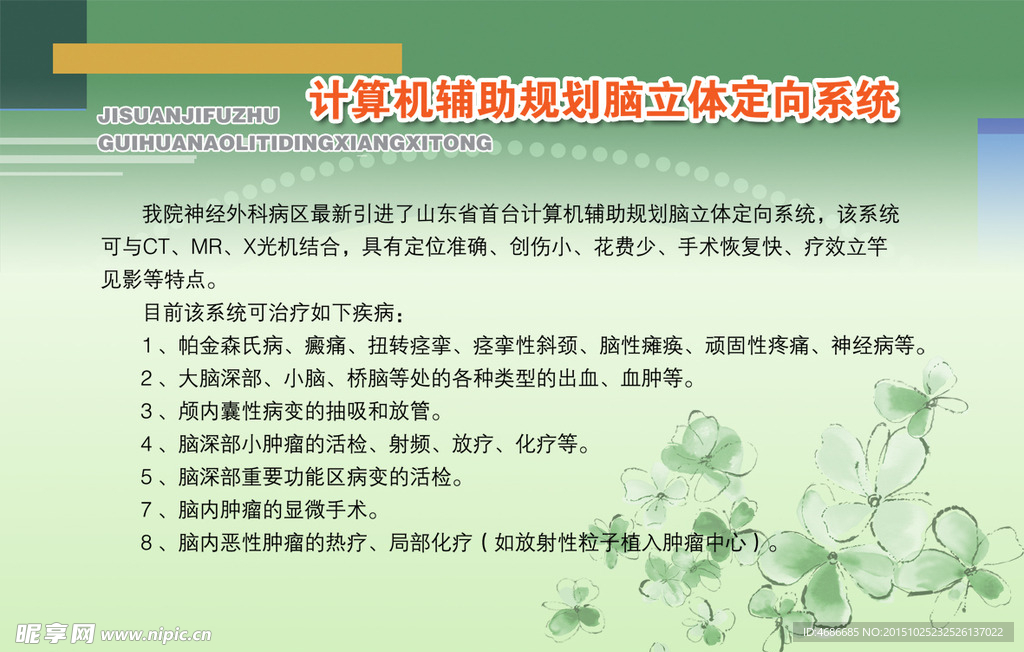 JISUANJIFUZHU GUIHUANAOLITIDINGXIANGXITONG

计算机辅助规划脑立体定向系统

我院神经外科病区最新引进了山东省首台计算机辅助规划脑立体定向系统，该系统可与CT、MR、X光机结合，具有定位准确、创伤小、花费少、手术恢复快、疗效立竿见影等特点。

目前该系统可治疗如下疾病：

1、帕金森氏病、癫痫、扭转痉挛、痉挛性斜颈、脑性瘫痪、顽固性疼痛、神经病等。

2、大脑深部、小脑、桥脑等处的各种类型的出血、血肿等。

3、颅内囊性病变的抽吸和放管。

4、脑深部小肿瘤的活检、射频、放疗、化疗等。

5、脑深部重要功能区病变的活检。

7、脑内肿瘤的显微手术。

8、脑内恶性肿瘤的热疗、局部化疗（如放射性粒子植入肿瘤中心）。

昵享网 www.nipic.cn

ID:4686685 NO:20151025232526137022